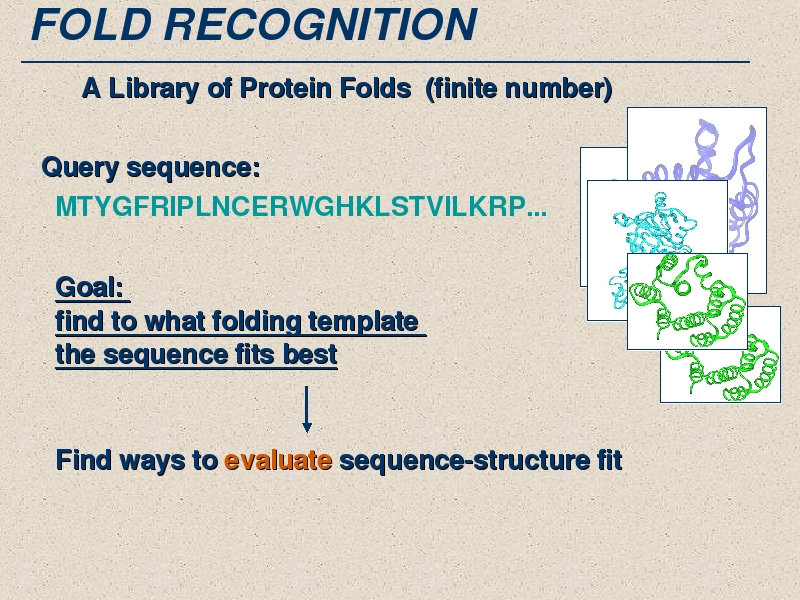 FOLD RECOGNITION

A Library of Protein Folds (finite number)

Query sequence:
MTYGFRIPLNCERWGHKLSTVILKRP...

Goal:
find to what folding template the sequence fits best

Find ways to evaluate sequence-structure fit